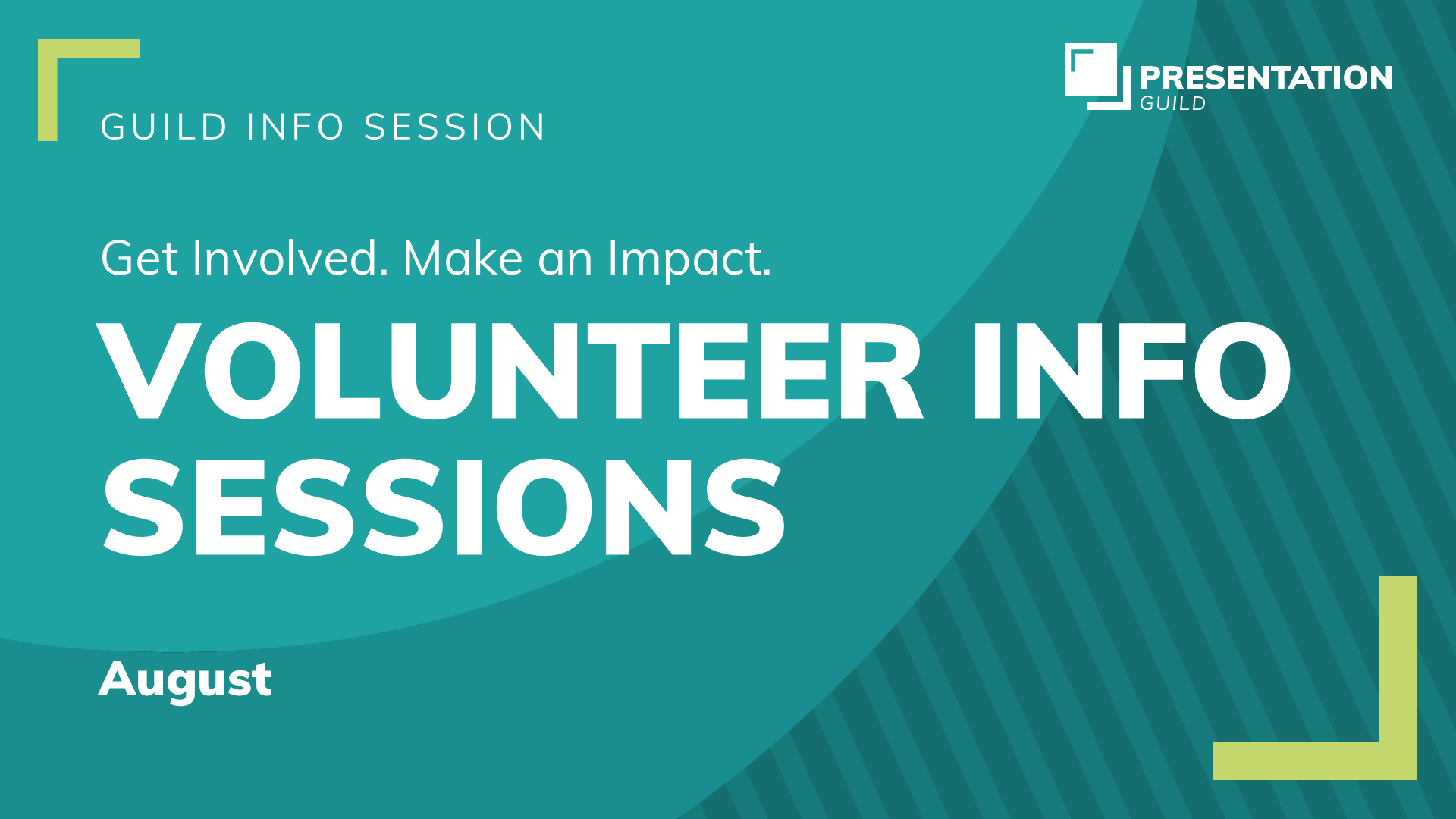 GUILD INFO SESSION

PRESENTATION GUILD

Get Involved. Make an Impact.

VOLUNTEER INFO SESSIONS

August